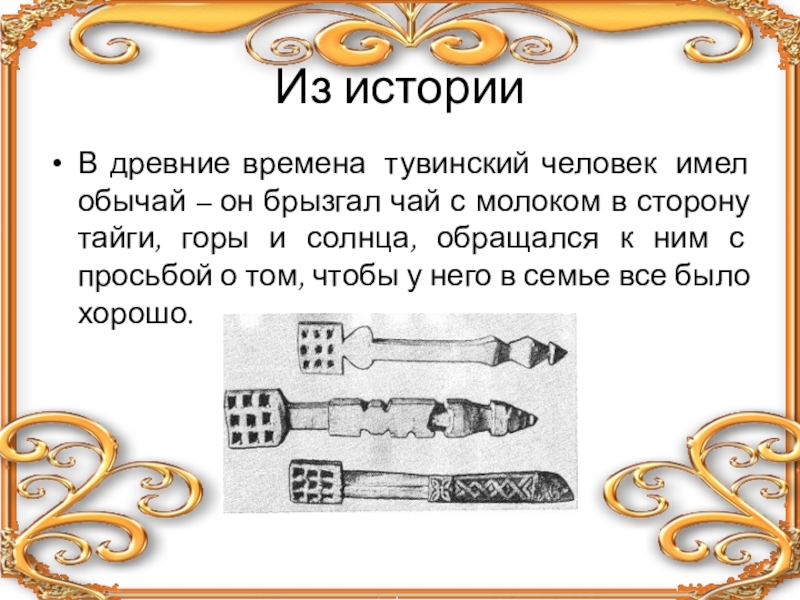 Из истории

• В древние времена тувинский человек имел обычай – он брызгал чай с молоком в сторону тайги, горы и солнца, обращался к ним с просьбой о том, чтобы у него в семье все было хорошо.